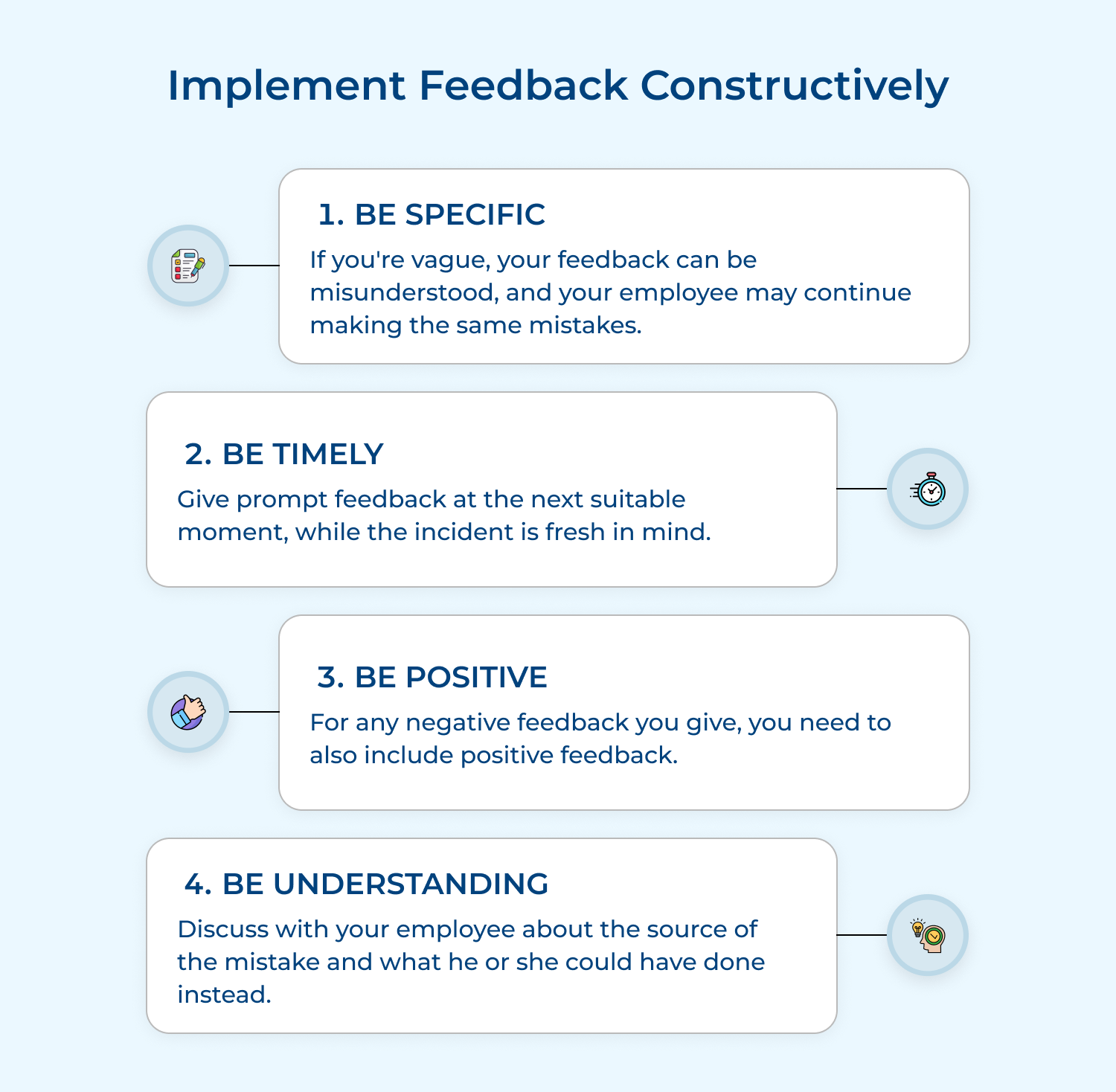 Implement Feedback Constructively

1. BE SPECIFIC

If you're vague, your feedback can be misunderstood, and your employee may continue making the same mistakes.

2. BE TIMELY

Give prompt feedback at the next suitable moment, while the incident is fresh in mind.

3. BE POSITIVE

For any negative feedback you give, you need to also include positive feedback.

4. BE UNDERSTANDING

Discuss with your employee about the source of the mistake and what he or she could have done instead.